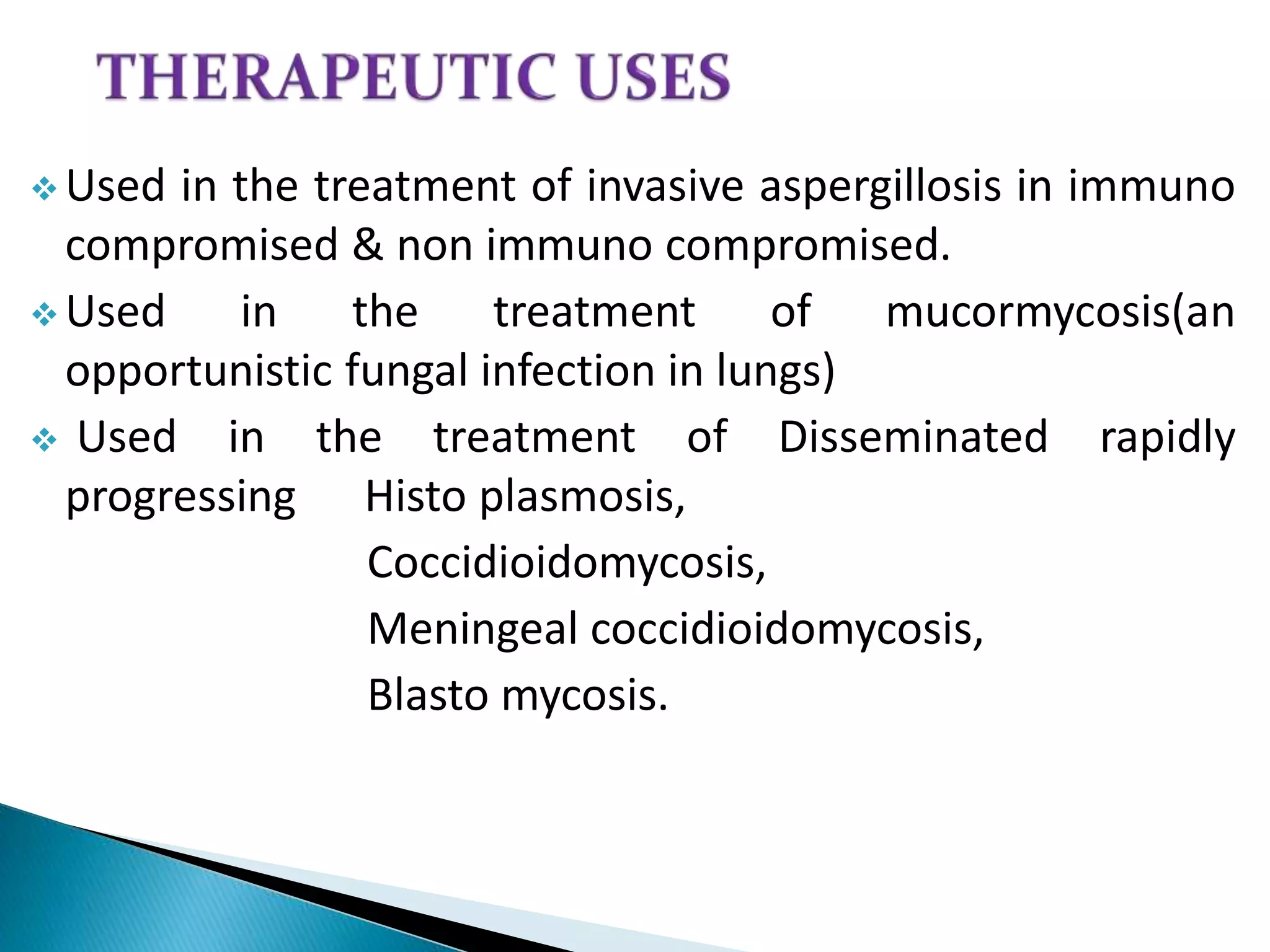 THERAPEUTIC USES

❖ Used in the treatment of invasive aspergillosis in immuno compromised & non immuno compromised.

❖ Used in the treatment of mucormycosis(an opportunistic fungal infection in lungs)

❖ Used in the treatment of Disseminated rapidly progressing Histo plasmosis,
Coccidioidomycosis,
Meningeal coccidioidomycosis,
Blasto mycosis.